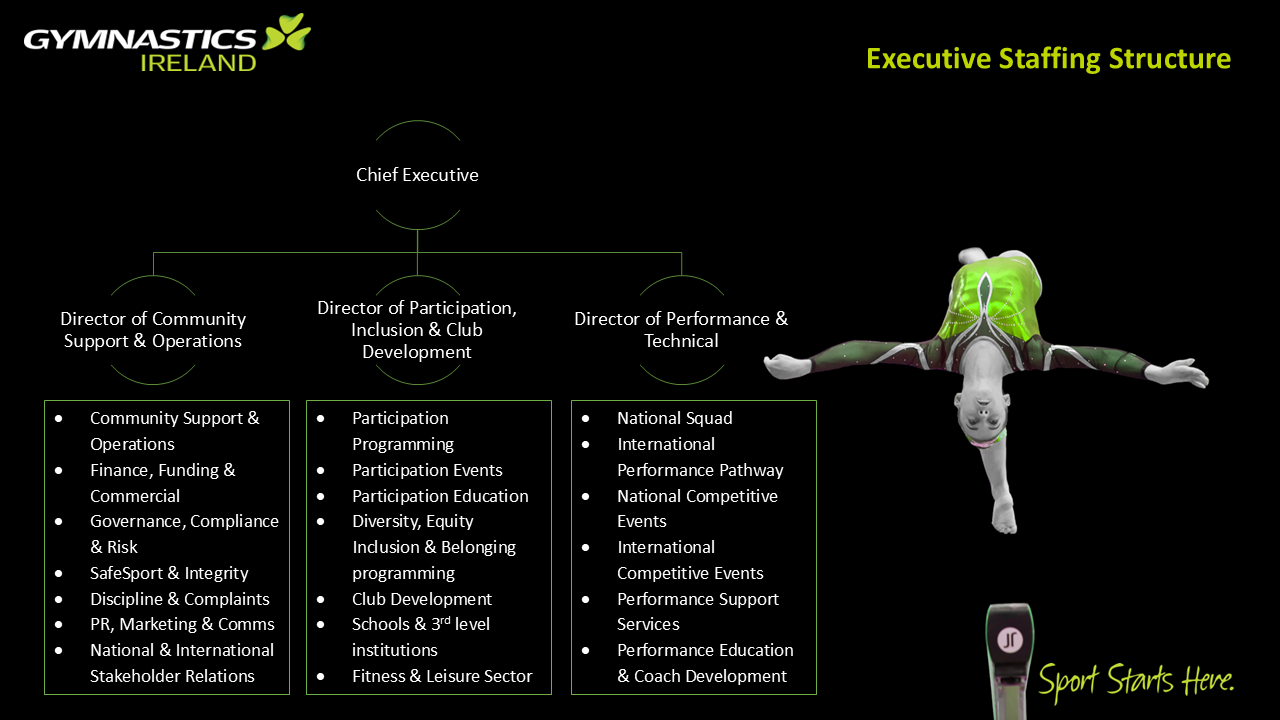 GYMNASTICS IRELAND

Executive Staffing Structure

Chief Executive

Director of Community Support & Operations

Director of Participation, Inclusion & Club Development

Director of Performance & Technical

- Community Support & Operations
- Finance, Funding & Commercial
- Governance, Compliance & Risk
- SafeSport & Integrity
- Discipline & Complaints
- PR, Marketing & Comms
- National & International Stakeholder Relations

- Participation Programming
- Participation Events
- Participation Education
- Diversity, Equity Inclusion & Belonging programming
- Club Development
- Schools & 3$^{rd}$ level institutions
- Fitness & Leisure Sector

- National Squad
- International Performance Pathway
- National Competitive Events
- International Competitive Events
- Performance Support Services
- Performance Education & Coach Development

Sport Starts Here.